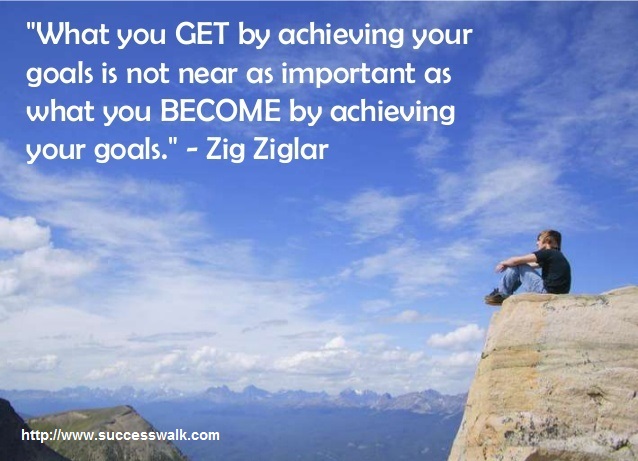 "What you GET by achieving your goals is not near as important as what you BECOME by achieving your goals." - Zig Ziglar

http://www.successwalk.com